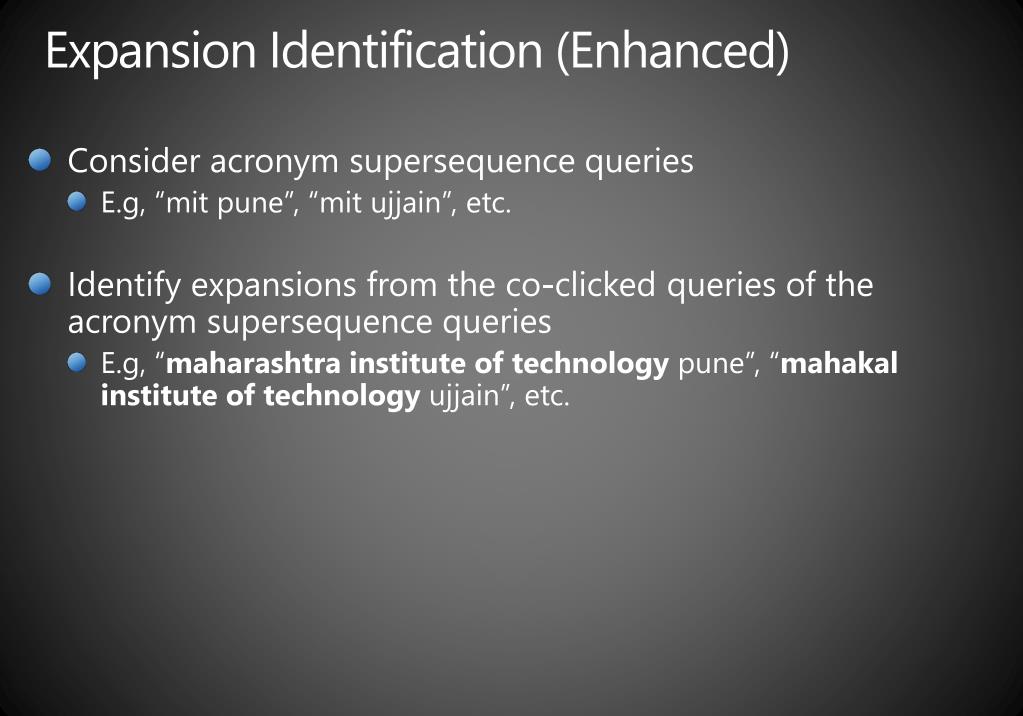 Expansion Identification (Enhanced)

Consider acronym supersequence queries

E.g, “mit pune”, “mit ujjain”, etc.

Identify expansions from the co-clicked queries of the acronym supersequence queries

E.g, “maharashtra institute of technology pune”, “mahakal institute of technology ujjain”, etc.